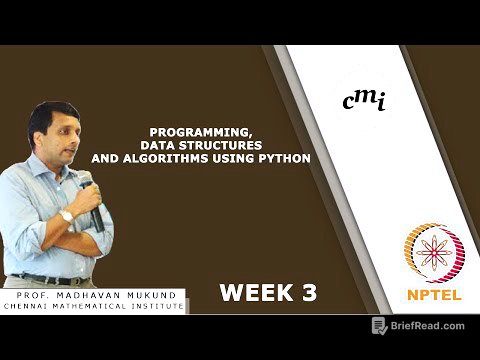 cmi

PROGRAMMING, DATA STRUCTURES AND ALGORITHMS USING PYTHON

PROF. MADHAVAN MUKUND
CHENNAI MATHEMATICAL INSTITUTE

WEEK 3

NPTEL

BriefRead.com